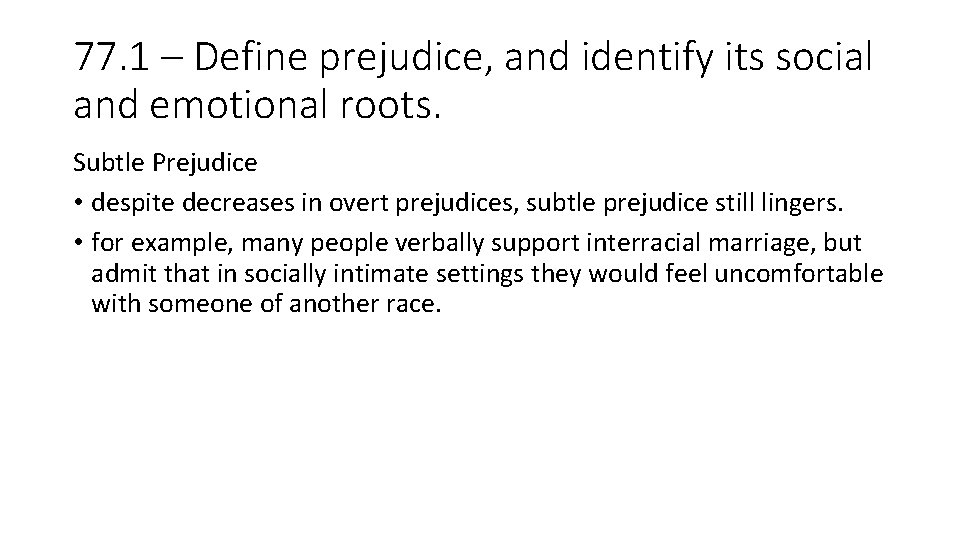 77.1 – Define prejudice, and identify its social and emotional roots.

Subtle Prejudice

• despite decreases in overt prejudices, subtle prejudice still lingers.

• for example, many people verbally support interracial marriage, but admit that in socially intimate settings they would feel uncomfortable with someone of another race.